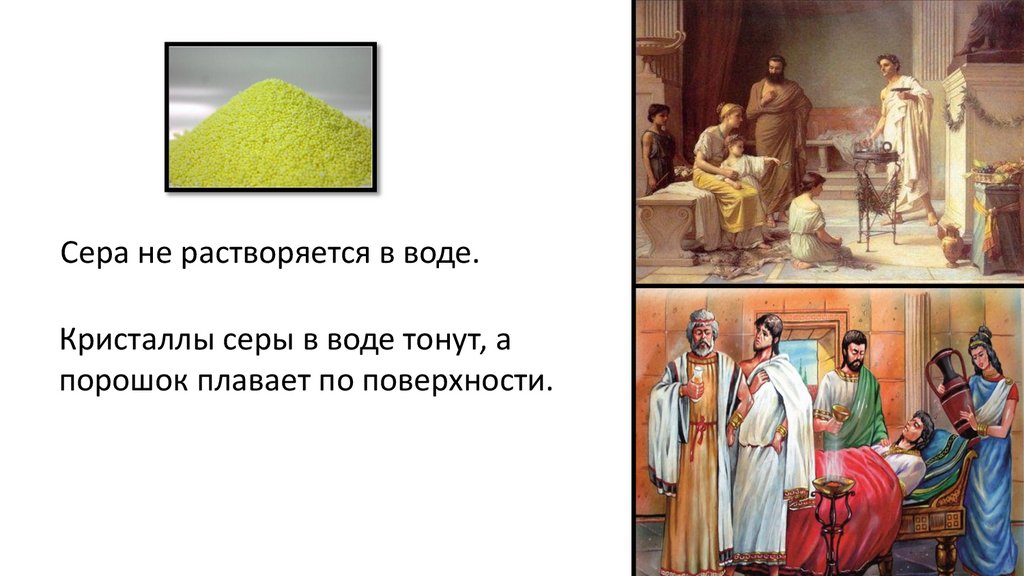 Сера не растворяется в воде.

Кристаллы серы в воде тонут, а порошок плавает по поверхности.